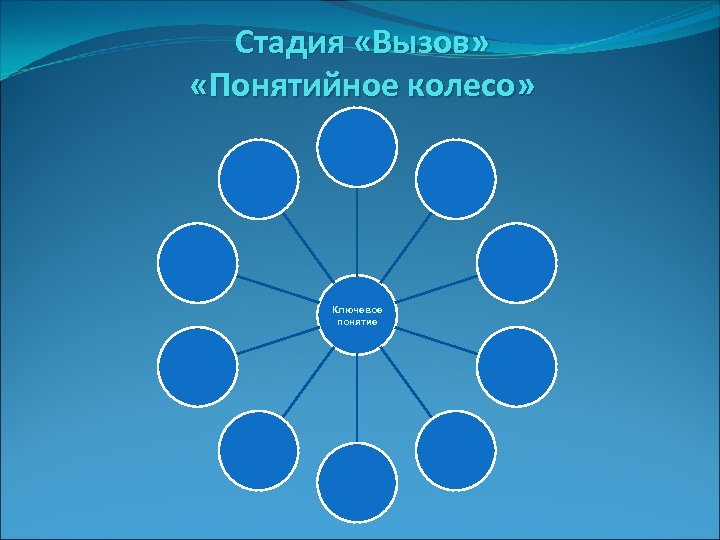 Стадия «Вызов»
«Понятийное колесо»

Ключевое понятие